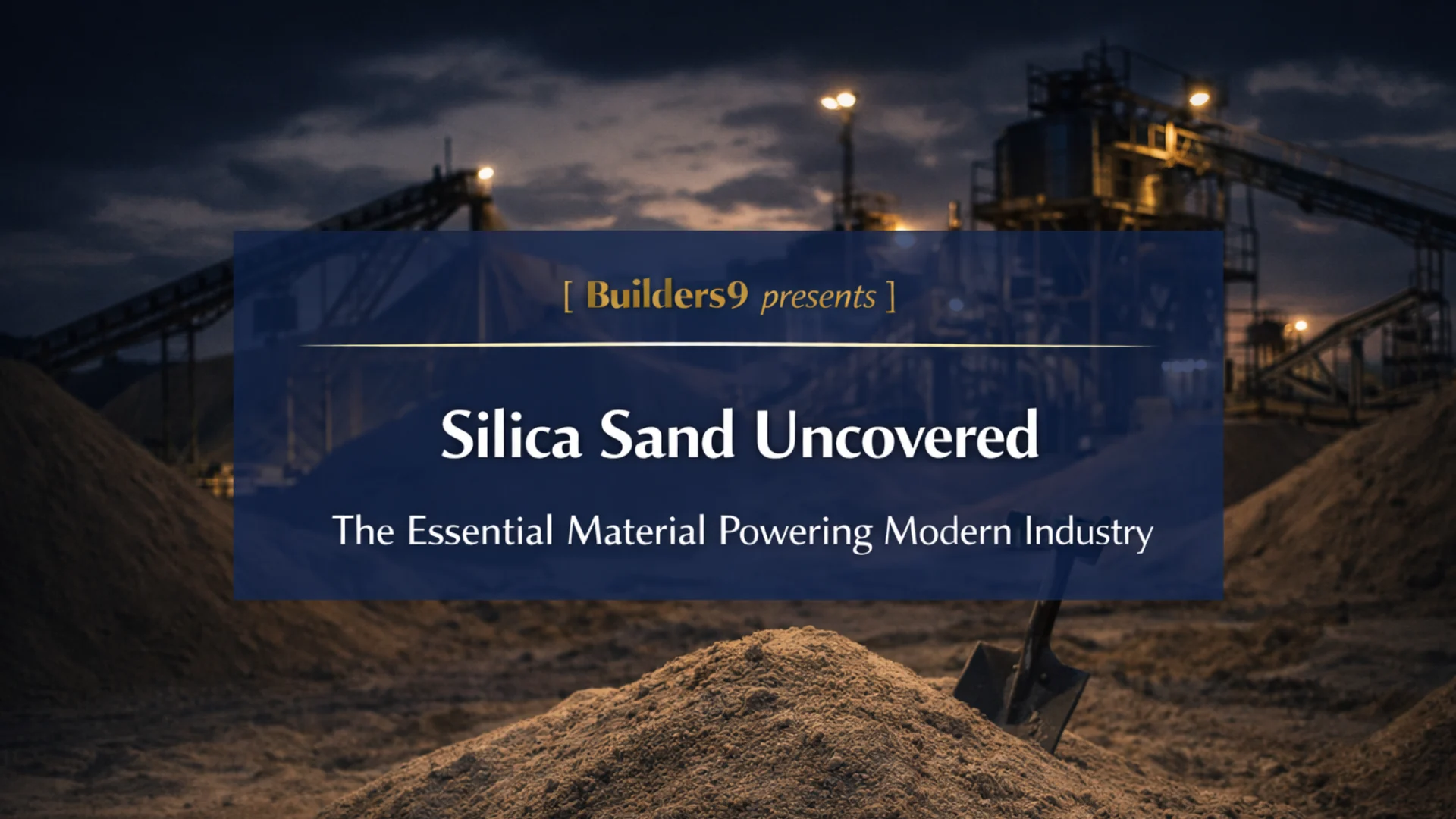 [ Builders9 presents ]

Silica Sand Uncovered

The Essential Material Powering Modern Industry